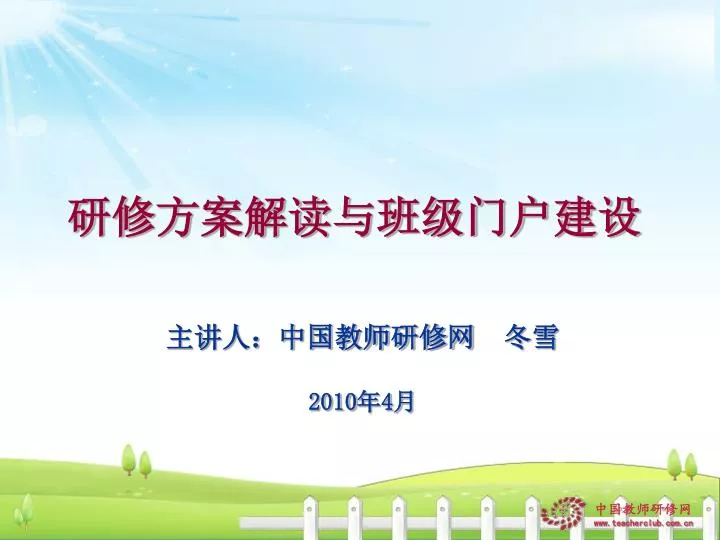 研修方案解读与班级门户建设

主讲人：中国教师研修网　冬雪

2010年4月

中国教师研修网
www.teacherclub.com.cn